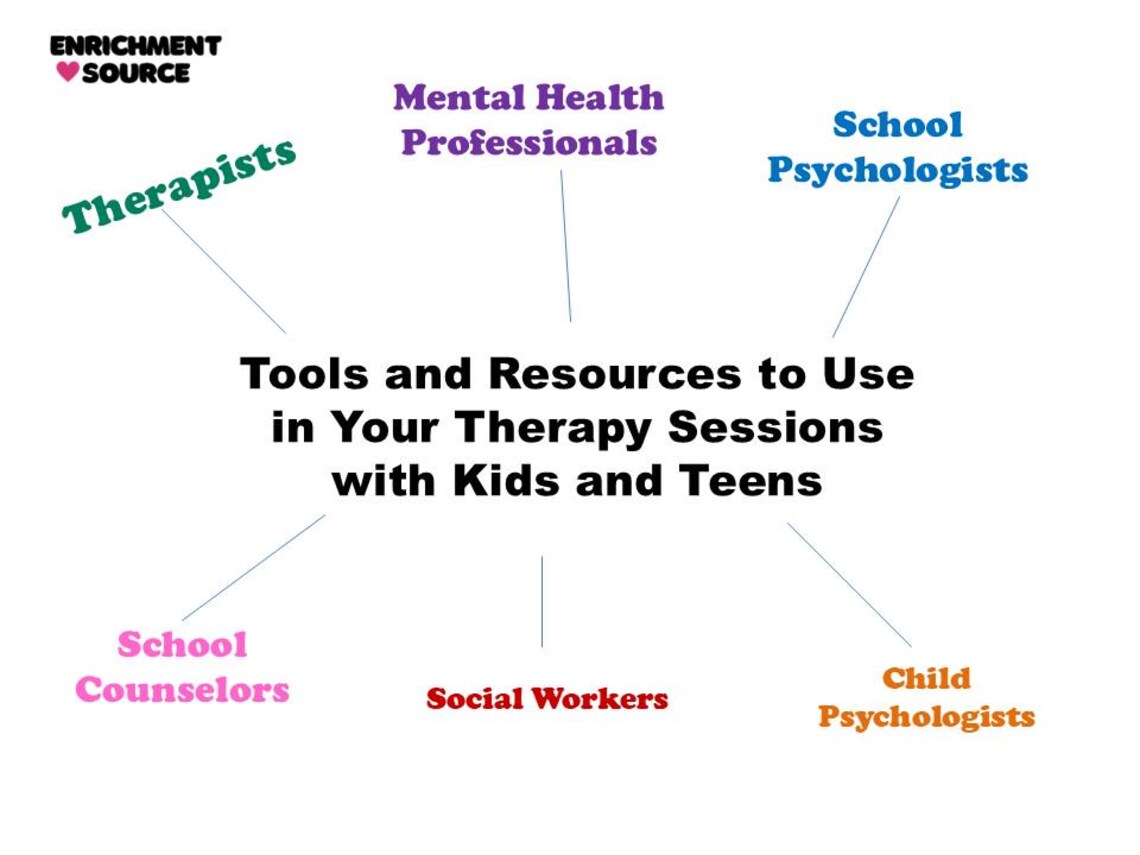 ENRICHMENT SOURCE

Therapists

Mental Health Professionals

School Psychologists

Tools and Resources to Use in Your Therapy Sessions with Kids and Teens

School Counselors

Social Workers

Child Psychologists